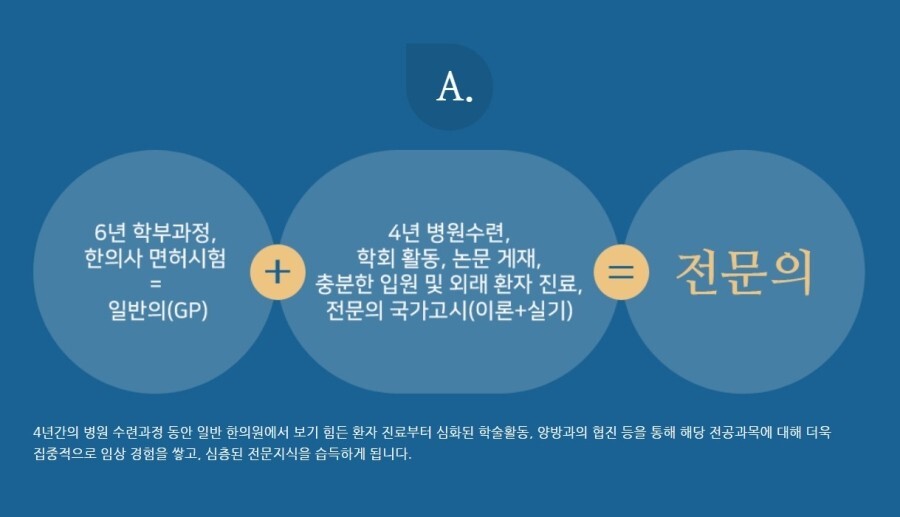 A.

6년 학부과정, 한의사 면허시험 = 일반의(GP)

+

4년 병원수련, 학회 활동, 논문 게재, 충분한 입원 및 외래 환자 진료, 전문의 국가고시(이론+실기)

=

전문의

4년간의 병원 수련과정 동안 일반 한의원에서 보기 힘든 환자 진료부터 심화된 학술활동, 양방과의 협진 등을 통해 해당 전공과목에 대해 더욱 집중적으로 임상 경험을 쌓고, 심층된 전문지식을 습득하게 됩니다.